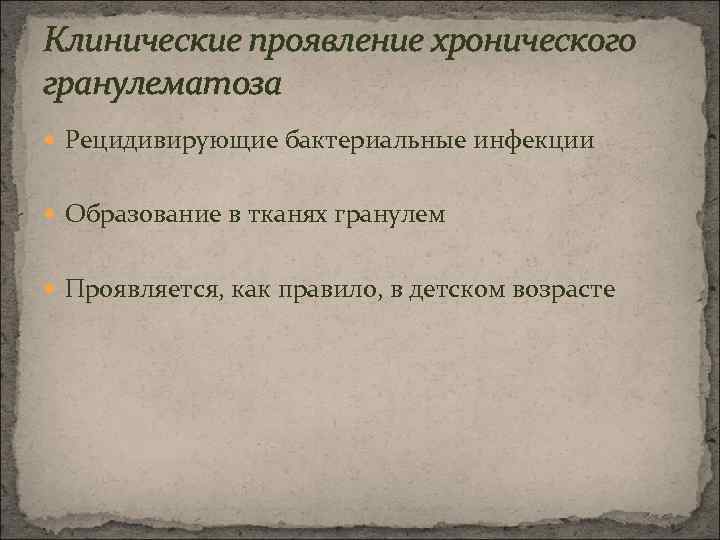 Клинические проявление хронического гранулематоза

Рецидивирующие бактериальные инфекции

Образование в тканях гранулем

Проявляется, как правило, в детском возрасте